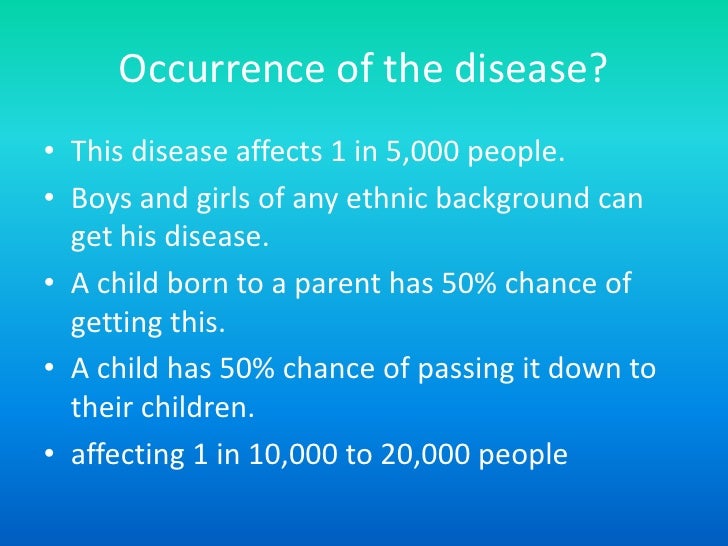 Occurrence of the disease?

• This disease affects 1 in 5,000 people.
• Boys and girls of any ethnic background can get his disease.
• A child born to a parent has 50% chance of getting this.
• A child has 50% chance of passing it down to their children.
• affecting 1 in 10,000 to 20,000 people